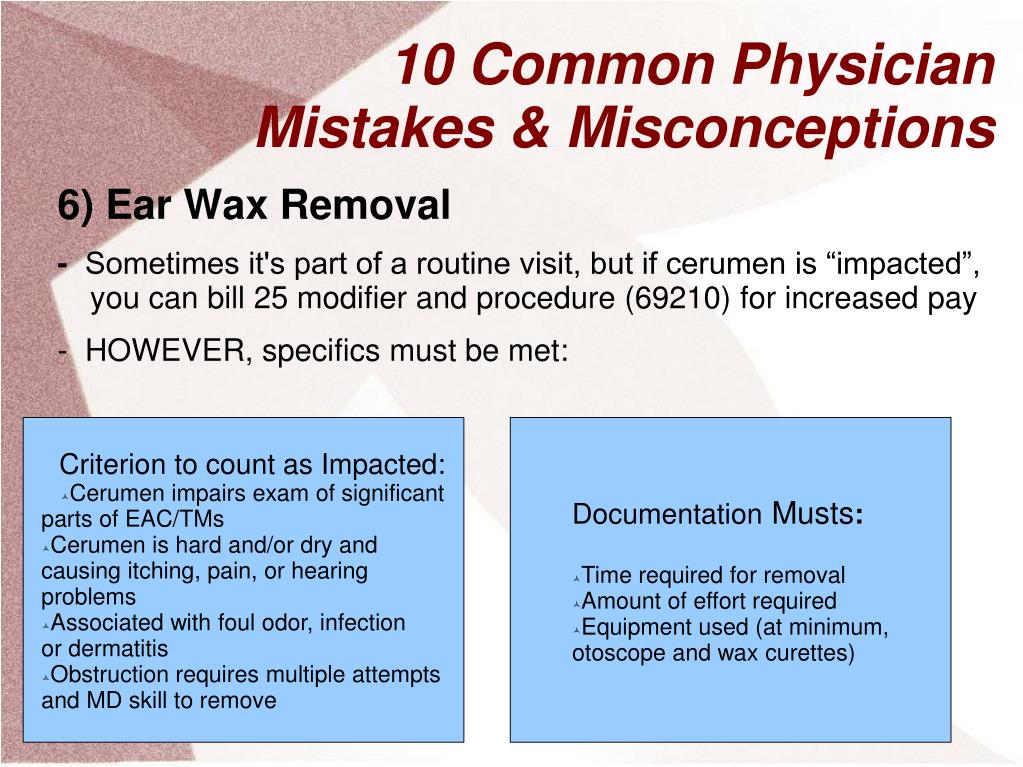 10 Common Physician Mistakes & Misconceptions

6) Ear Wax Removal

- Sometimes it's part of a routine visit, but if cerumen is “impacted”, you can bill 25 modifier and procedure (69210) for increased pay

- HOWEVER, specifics must be met:

Criterion to count as Impacted:
Cerumen impairs exam of significant parts of EAC/TMs
Cerumen is hard and/or dry and causing itching, pain, or hearing problems
Associated with foul odor, infection or dermatitis
Obstruction requires multiple attempts and MD skill to remove

Documentation Musts:

Time required for removal
Amount of effort required
Equipment used (at minimum, otoscope and wax curettes)